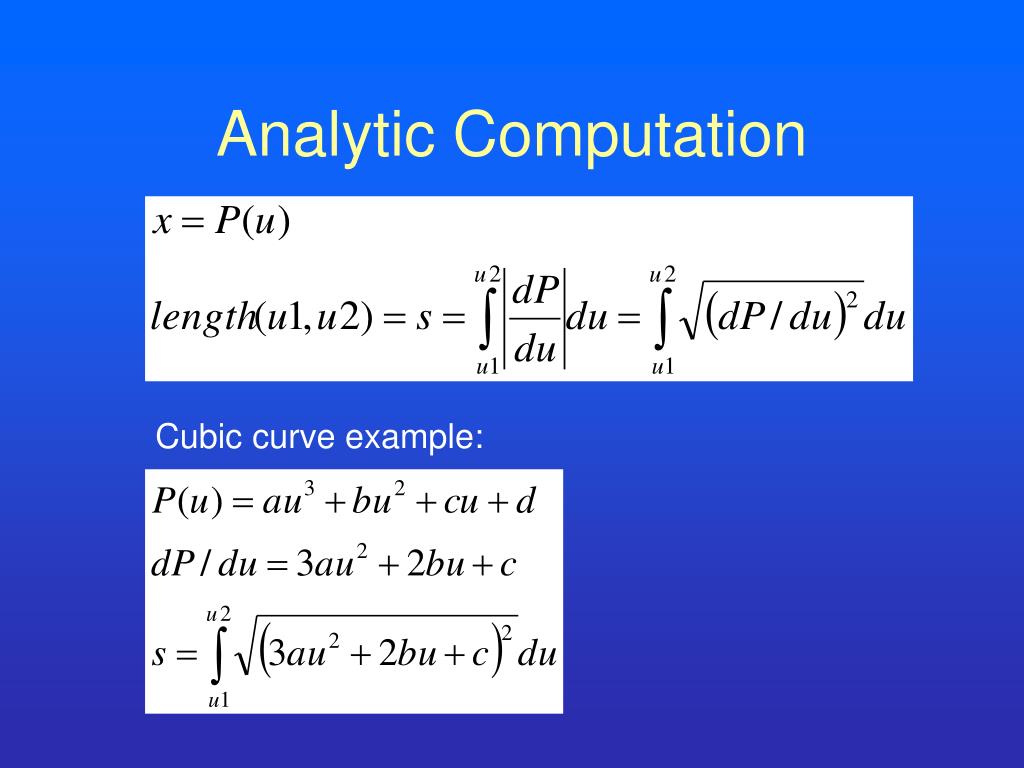 Analytic Computation

$x = P(u)$

$length(u1, u2) = s = \int_{u1}^{u2} \left| \frac{dP}{du} \right| du = \int_{u1}^{u2} \sqrt{(dP/du)^2}\, du$

Cubic curve example:

$P(u) = au^3 + bu^2 + cu + d$

$dP/du = 3au^2 + 2bu + c$

$s = \int_{u1}^{u2} \sqrt{(3au^2 + 2bu + c)^2}\, du$